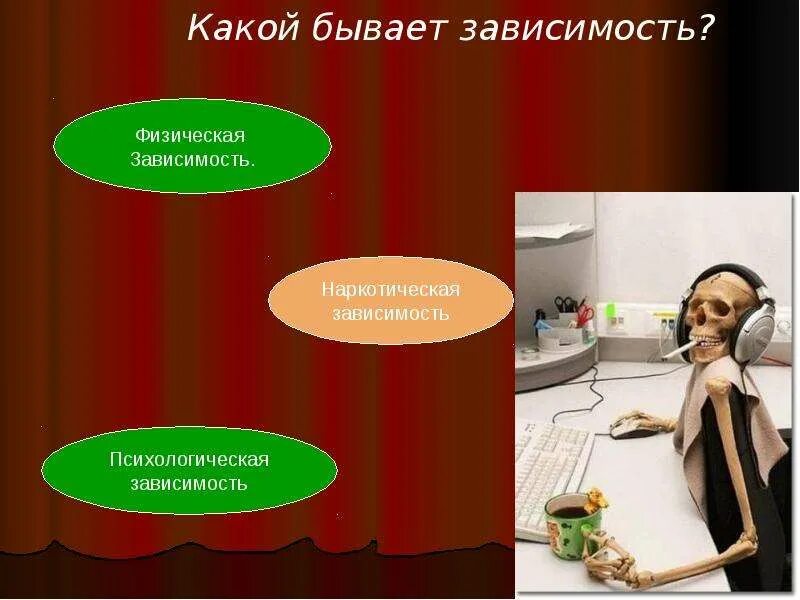 Какой бывает зависимость?

Физическая Зависимость.

Наркотическая зависимость

Психологическая зависимость